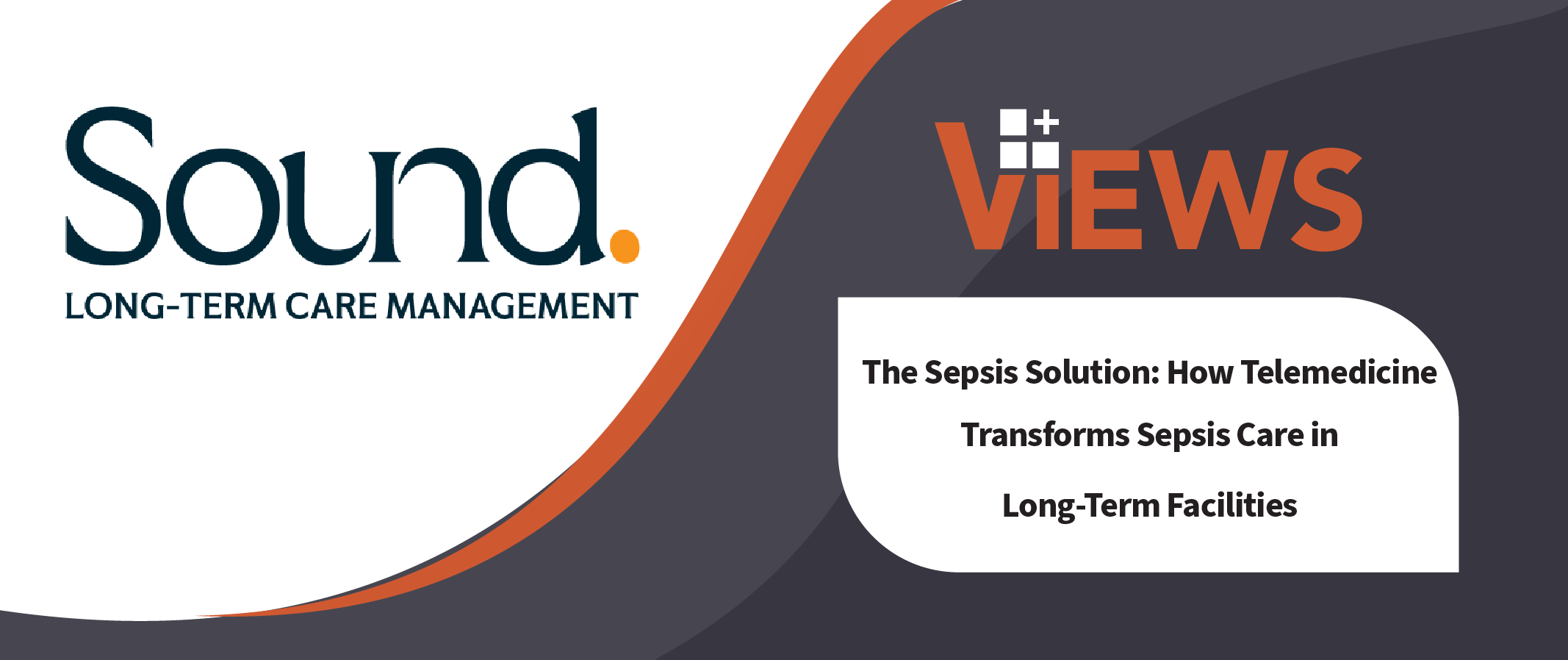 Sound.

LONG-TERM CARE MANAGEMENT

ViEWS

The Sepsis Solution: How Telemedicine Transforms Sepsis Care in Long-Term Facilities